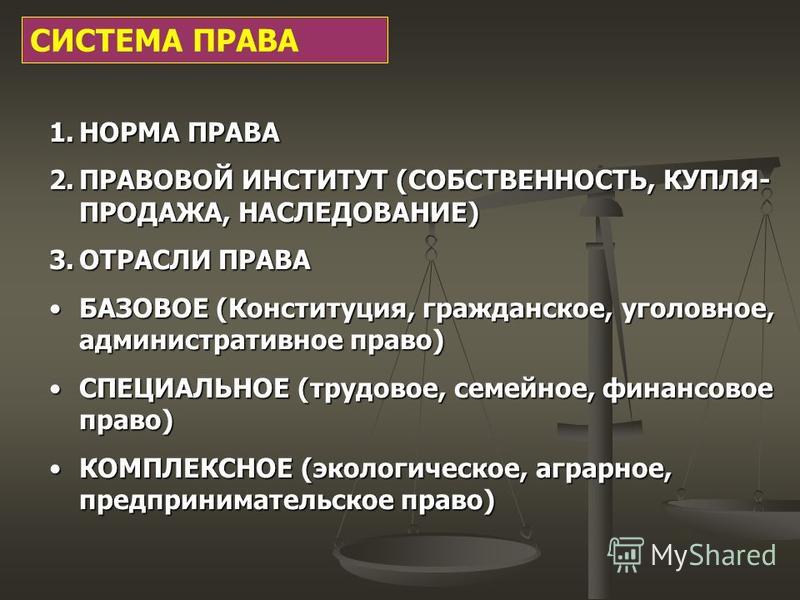 СИСТЕМА ПРАВА

1. НОРМА ПРАВА
2. ПРАВОВОЙ ИНСТИТУТ (СОБСТВЕННОСТЬ, КУПЛЯ-ПРОДАЖА, НАСЛЕДОВАНИЕ)
3. ОТРАСЛИ ПРАВА

• БАЗОВОЕ (Конституция, гражданское, уголовное, административное право)
• СПЕЦИАЛЬНОЕ (трудовое, семейное, финансовое право)
• КОМПЛЕКСНОЕ (экологическое, аграрное, предпринимательское право)

MyShared